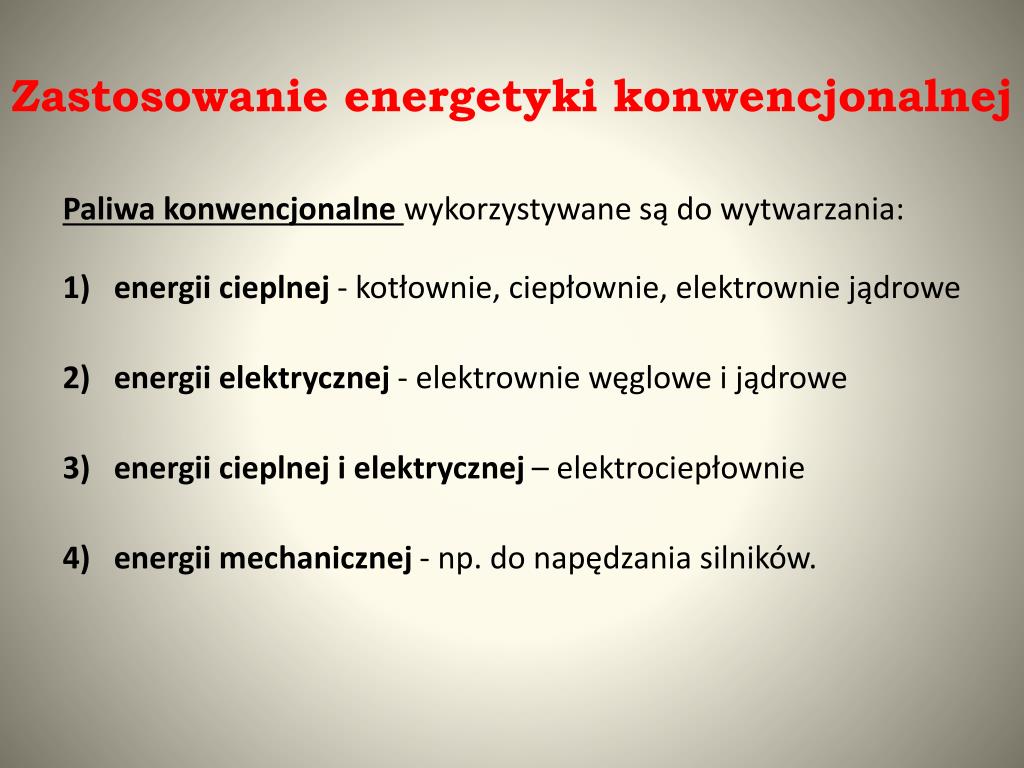 Zastosowanie energetyki konwencjonalnej

Paliwa konwencjonalne wykorzystywane są do wytwarzania:

1) energii cieplnej - kotłownie, ciepłownie, elektrownie jądrowe

2) energii elektrycznej - elektrownie węglowe i jądrowe

3) energii cieplnej i elektrycznej – elektrociepłownie

4) energii mechanicznej - np. do napędzania silników.